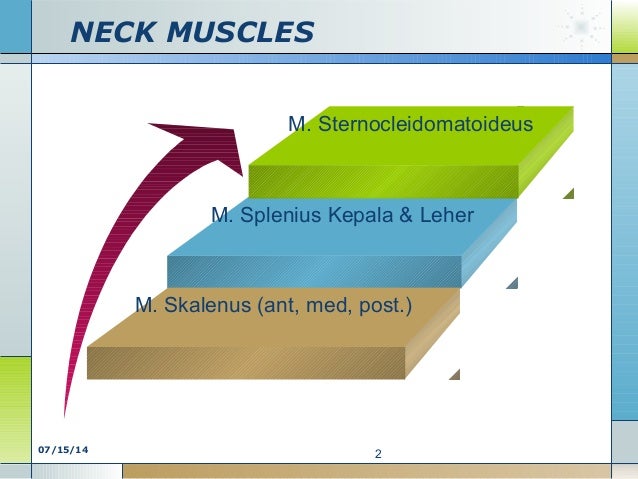 NECK MUSCLES

M. Sternocleidomatoideus

M. Splenius Kepala & Leher

M. Skalenus (ant, med, post.)

07/15/14

2